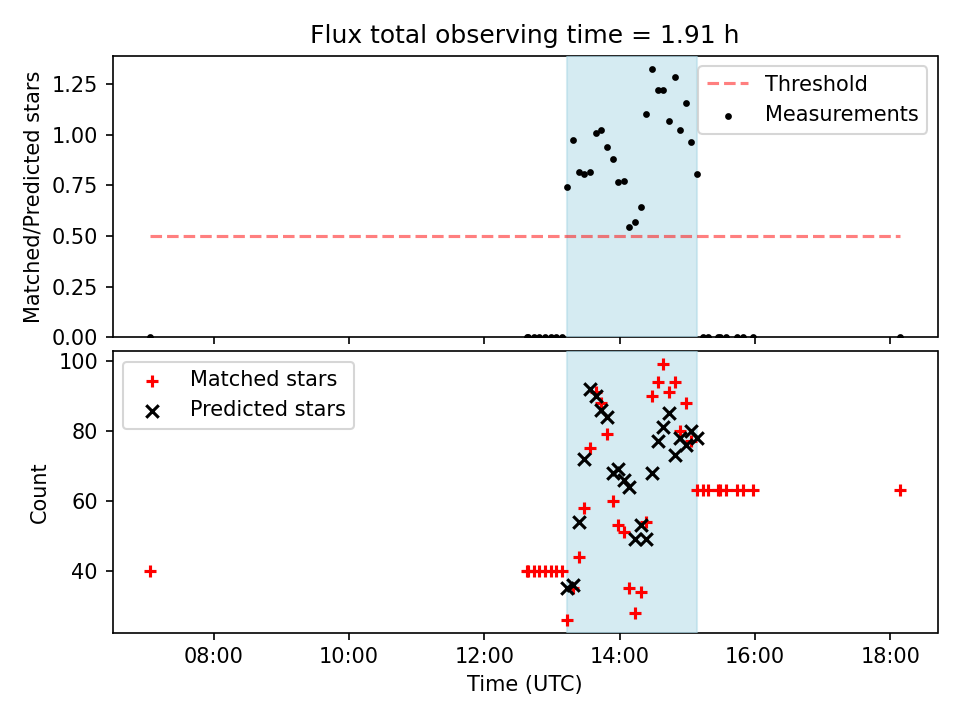 Flux total observing time = 1.91 h

Matched/Predicted stars

1.25
1.00
0.75
0.50
0.25
0.00

Threshold
Measurements

Count

100
80
60
40

Matched stars
Predicted stars

08:00
10:00
12:00
14:00
16:00
18:00

Time (UTC)